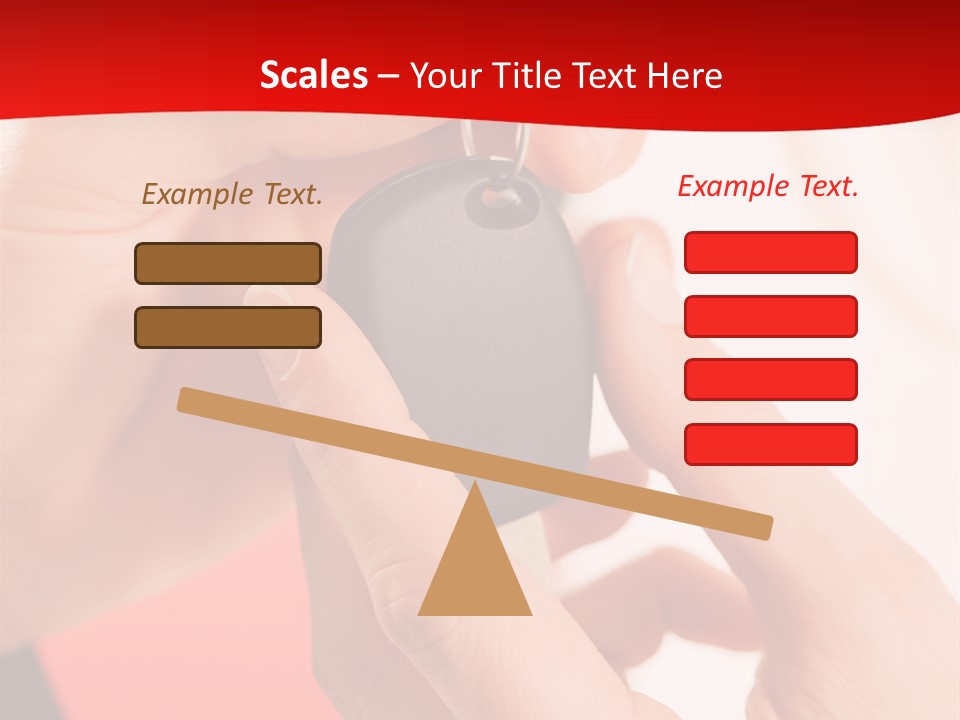 Scales – Your Title Text Here

Example Text.

Example Text.